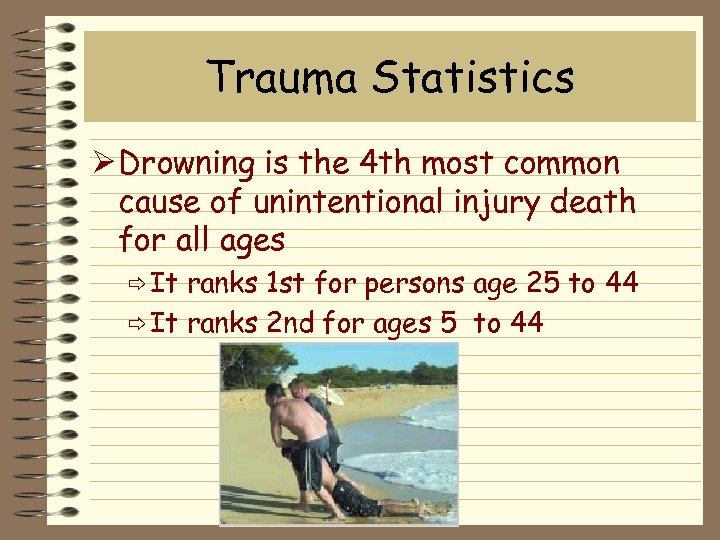 Trauma Statistics

➢ Drowning is the 4th most common cause of unintentional injury death for all ages

⇨ It ranks 1st for persons age 25 to 44

⇨ It ranks 2nd for ages 5 to 44